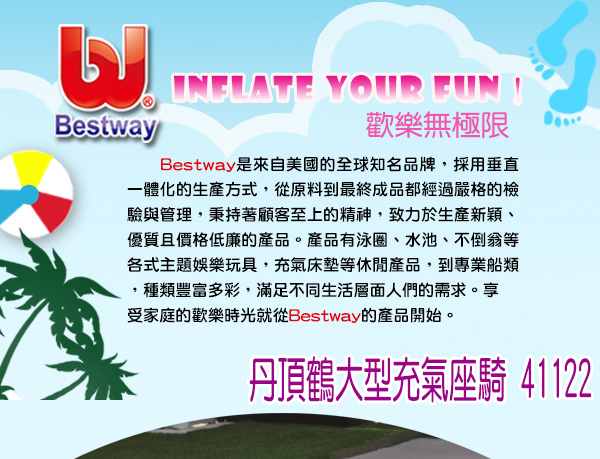 Bestway

INFLATE YOUR FUN !
歡樂無極限

Bestway是來自美國的全球知名品牌，採用垂直一體化的生產方式，從原料到最終成品都經過嚴格的檢驗與管理，秉持著顧客至上的精神，致力於生產新穎、優質且價格低廉的產品。產品有泳圈、水池、不倒翁等各式主題娛樂玩具，充氣床墊等休閒產品，到專業船類，種類豐富多彩，滿足不同生活層面人們的需求。享受家庭的歡樂時光就從Bestway的產品開始。

丹頂鶴大型充氣座騎 41122